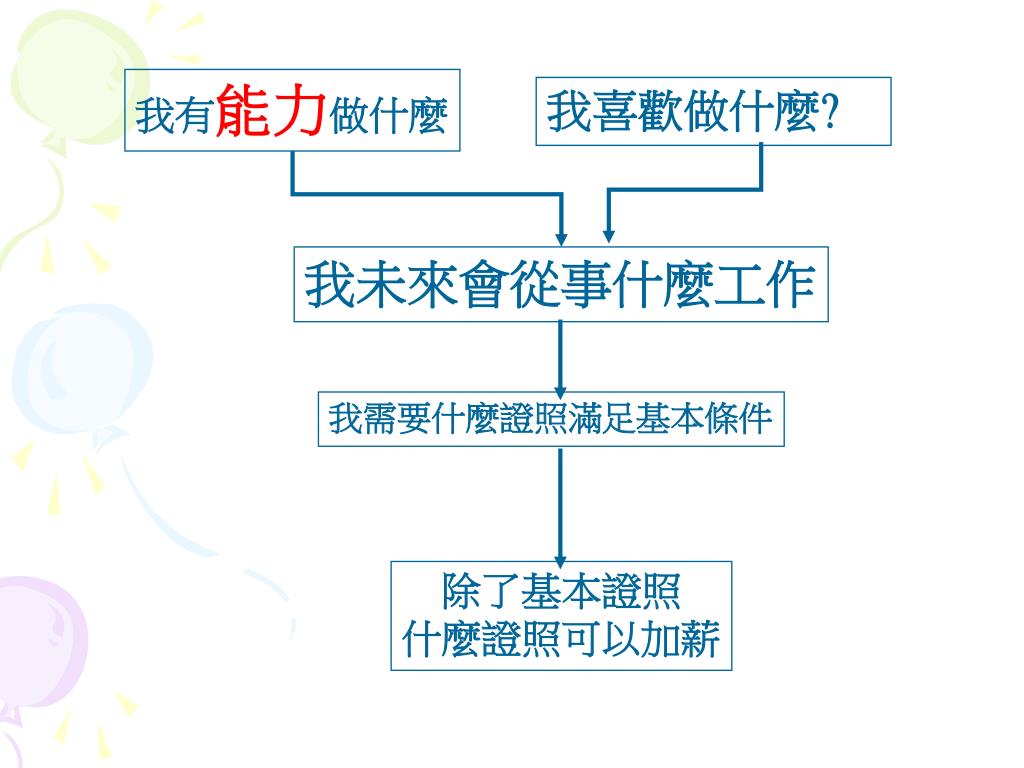 我有能力做什麼

我喜歡做什麼?

我未來會從事什麼工作

我需要什麼證照滿足基本條件

除了基本證照
什麼證照可以加薪